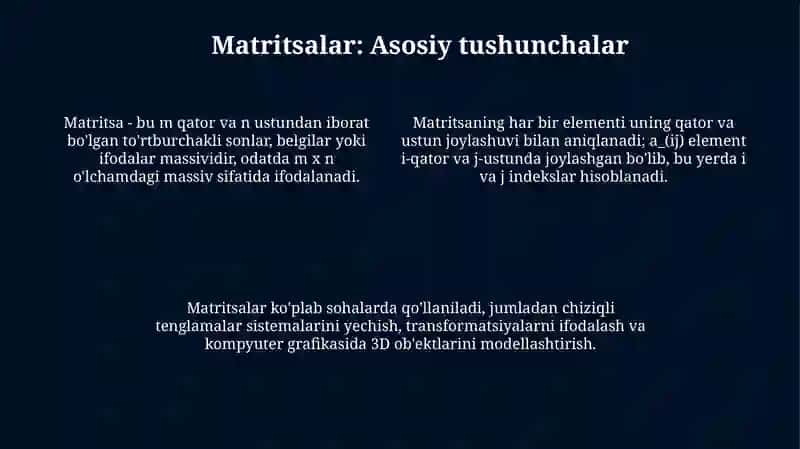 Matritsalar: Asosiy tushunchalar

Matritsa - bu m qator va n ustundan iborat bo'lgan to'rtburchakli sonlar, belgilar yoki ifodalar massividir, odatda m x n o'lchamdagi massiv sifatida ifodalanadi.

Matritsaning har bir elementi uning qator va ustun joylashuvi bilan aniqlanadi; a_(ij) element i-qator va j-ustunda joylashgan bo'lib, bu yerda i va j indekslar hisoblanadi.

Matritsalar ko'plab sohalarda qo'llaniladi, jumladan chiziqli tenglamalar sistemalarini yechish, transformatsiyalarni ifodalash va kompyuter grafikasida 3D ob'ektlarini modellashtirish.